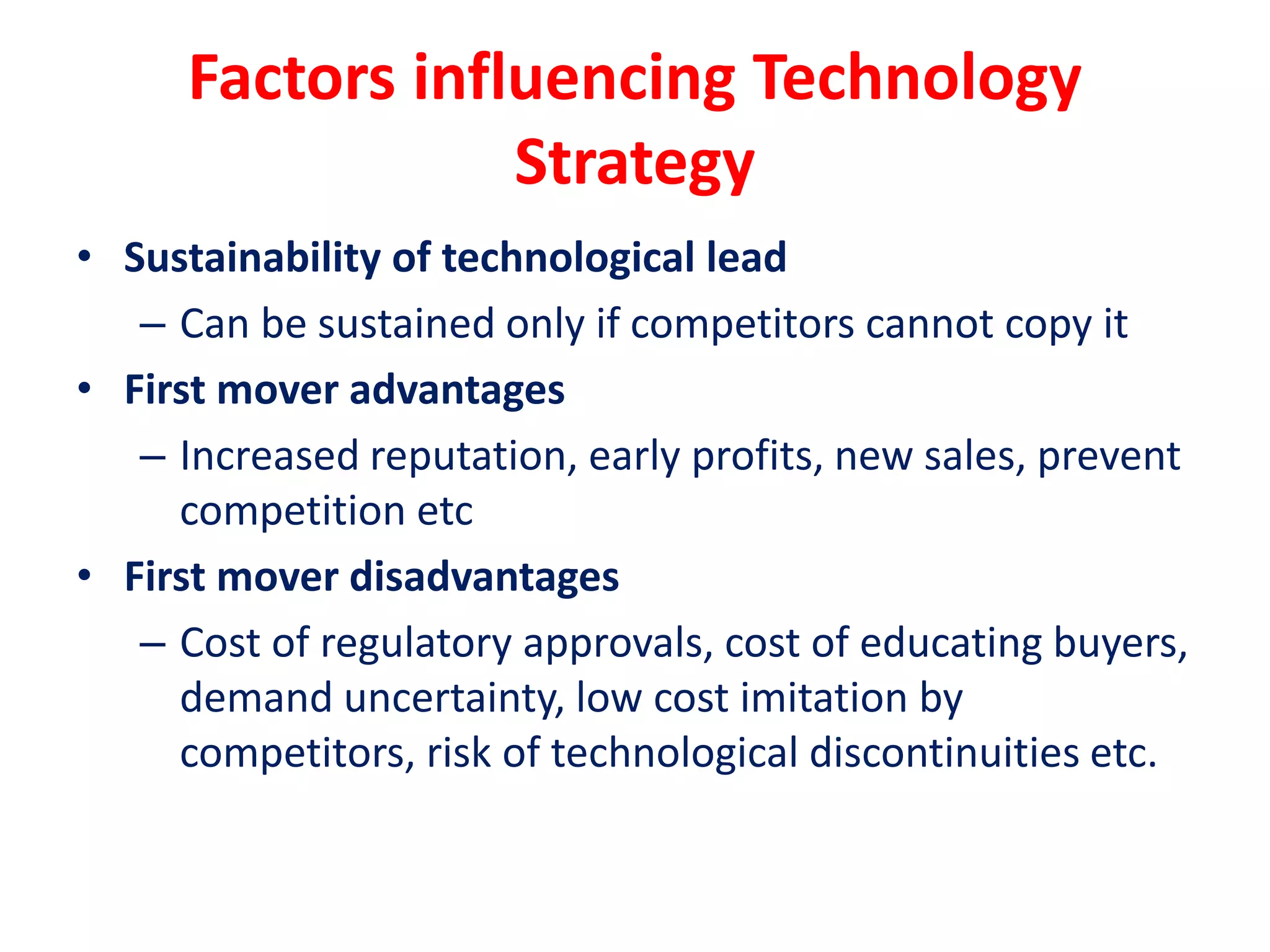 Factors influencing Technology Strategy

• Sustainability of technological lead
– Can be sustained only if competitors cannot copy it
• First mover advantages
– Increased reputation, early profits, new sales, prevent competition etc
• First mover disadvantages
– Cost of regulatory approvals, cost of educating buyers, demand uncertainty, low cost imitation by competitors, risk of technological discontinuities etc.